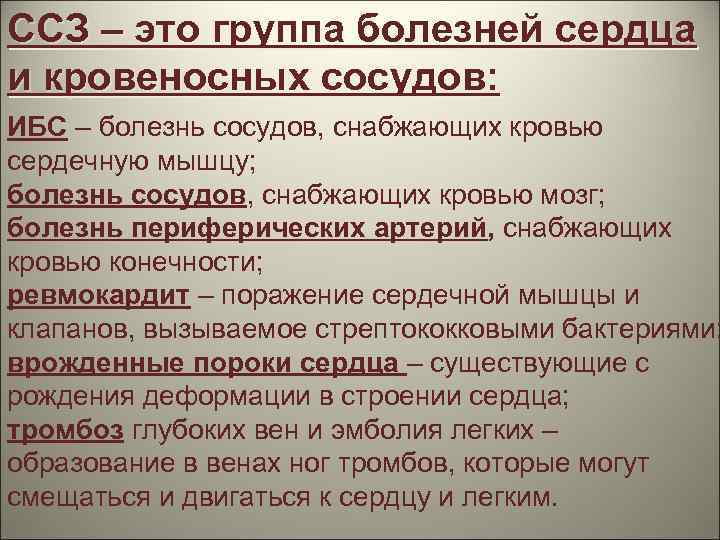 ССЗ – это группа болезней сердца и кровеносных сосудов:

ИБС – болезнь сосудов, снабжающих кровью сердечную мышцу;
болезнь сосудов, снабжающих кровью мозг;
болезнь периферических артерий, снабжающих кровью конечности;
ревмокардит – поражение сердечной мышцы и клапанов, вызываемое стрептококковыми бактериями;
врожденные пороки сердца – существующие с рождения деформации в строении сердца;
тромбоз глубоких вен и эмболия легких – образование в венах ног тромбов, которые могут смещаться и двигаться к сердцу и легким.